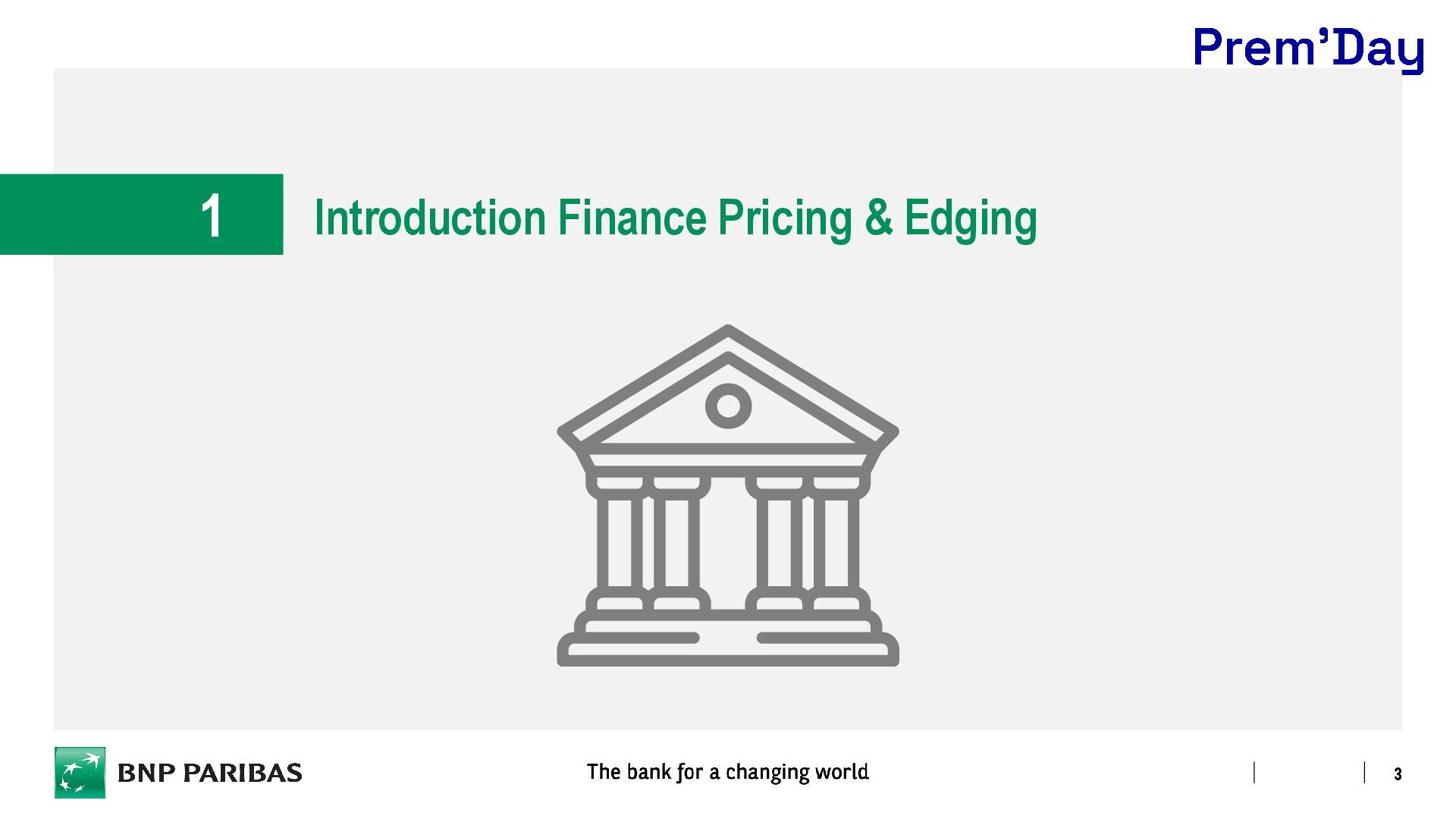 Prem'Day

1 Introduction Finance Pricing & Edging

BNP PARIBAS

The bank for a changing world

3